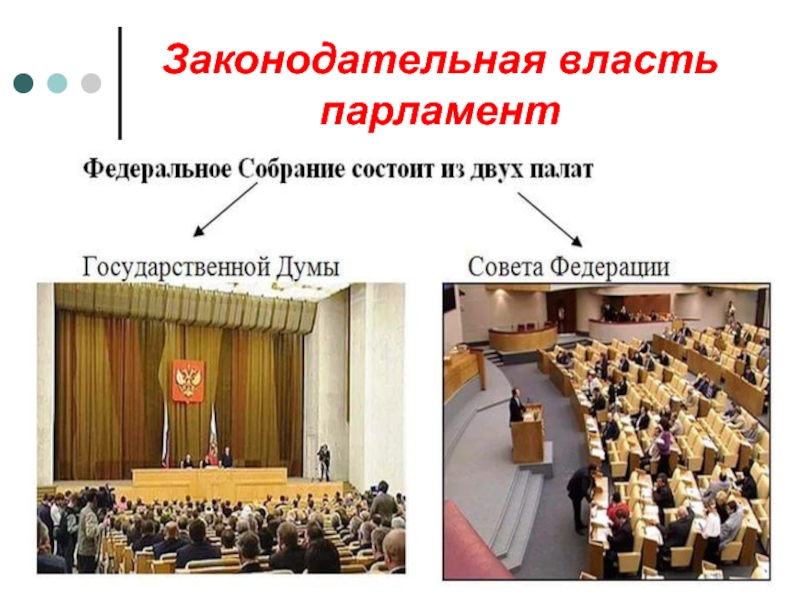 Законодательная власть парламент

Федеральное Собрание состоит из двух палат

Государственной Думы

Совета Федерации